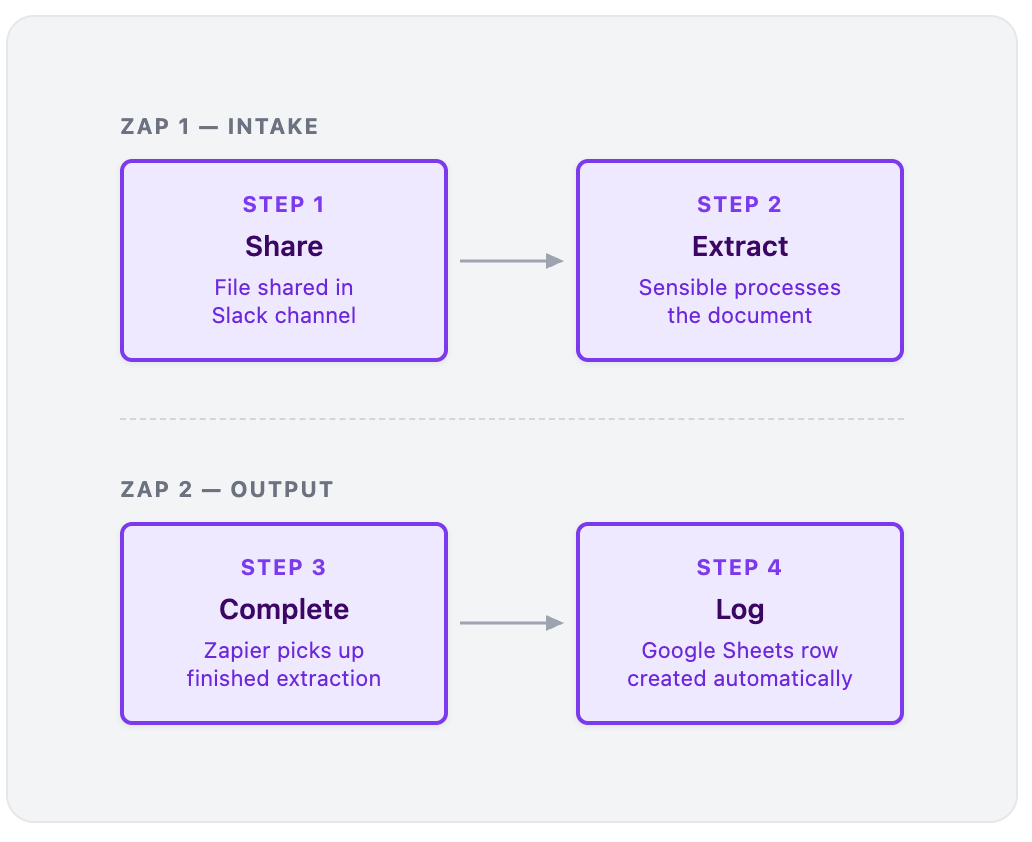 ZAP 1 — INTAKE

STEP 1
Share
File shared in Slack channel

STEP 2
Extract
Sensible processes the document

ZAP 2 — OUTPUT

STEP 3
Complete
Zapier picks up finished extraction

STEP 4
Log
Google Sheets row created automatically